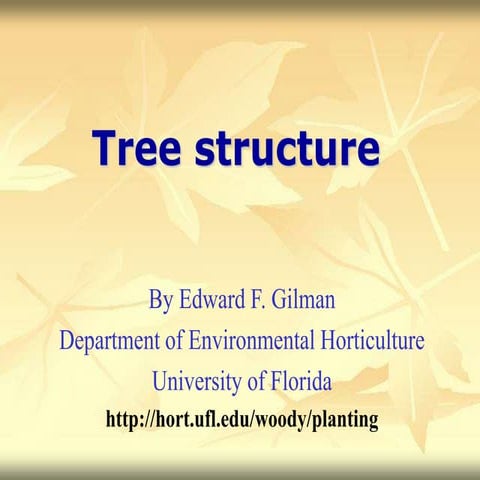 Tree structure

By Edward F. Gilman
Department of Environmental Horticulture
University of Florida
http://hort.ufl.edu/woody/planting